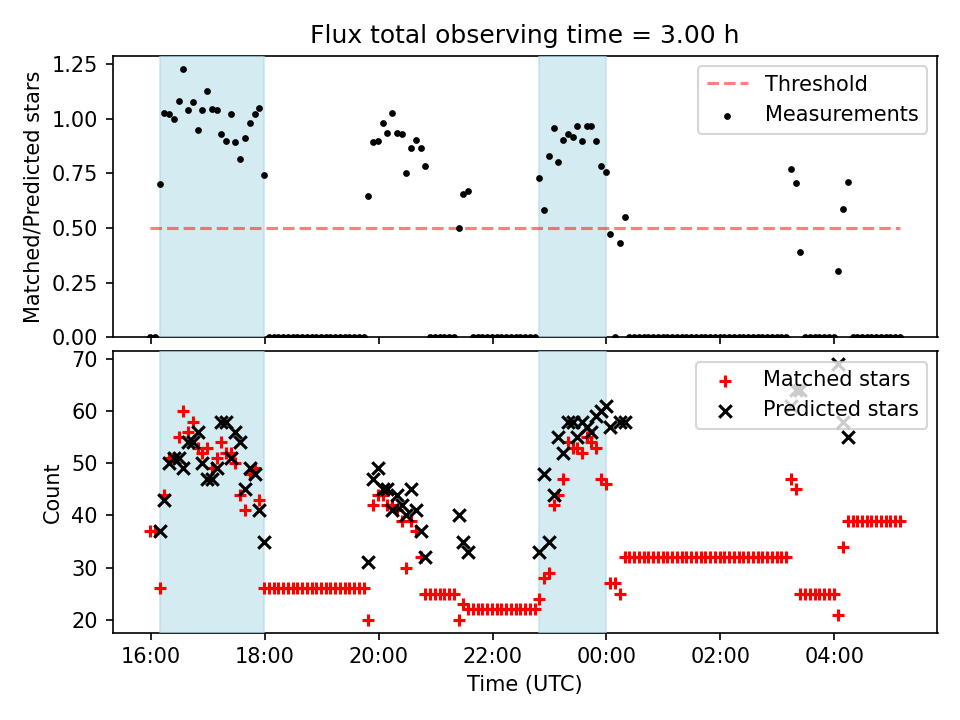 Flux total observing time = 3.00 h

Matched/Predicted stars

1.25
1.00
0.75
0.50
0.25
0.00

Threshold
Measurements

Count

70
60
50
40
30
20

Matched stars
Predicted stars

16:00
18:00
20:00
22:00
00:00
02:00
04:00

Time (UTC)